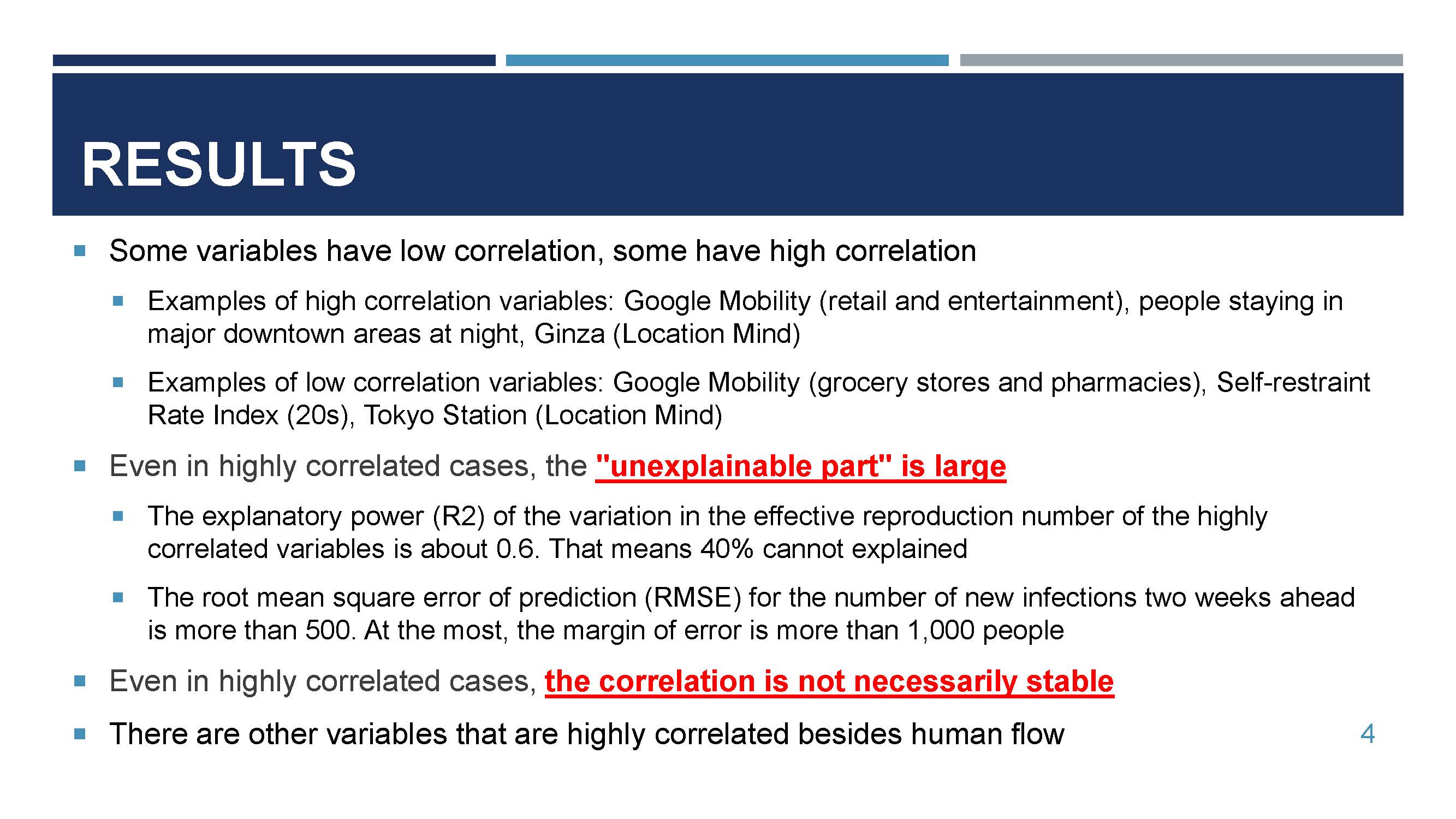 RESULTS

Some variables have low correlation, some have high correlation

Examples of high correlation variables: Google Mobility (retail and entertainment), people staying in major downtown areas at night, Ginza (Location Mind)

Examples of low correlation variables: Google Mobility (grocery stores and pharmacies), Self-restraint Rate Index (20s), Tokyo Station (Location Mind)

Even in highly correlated cases, the "unexplainable part" is large

The explanatory power (R2) of the variation in the effective reproduction number of the highly correlated variables is about 0.6. That means 40% cannot explained

The root mean square error of prediction (RMSE) for the number of new infections two weeks ahead is more than 500. At the most, the margin of error is more than 1,000 people

Even in highly correlated cases, the correlation is not necessarily stable

There are other variables that are highly correlated besides human flow

4